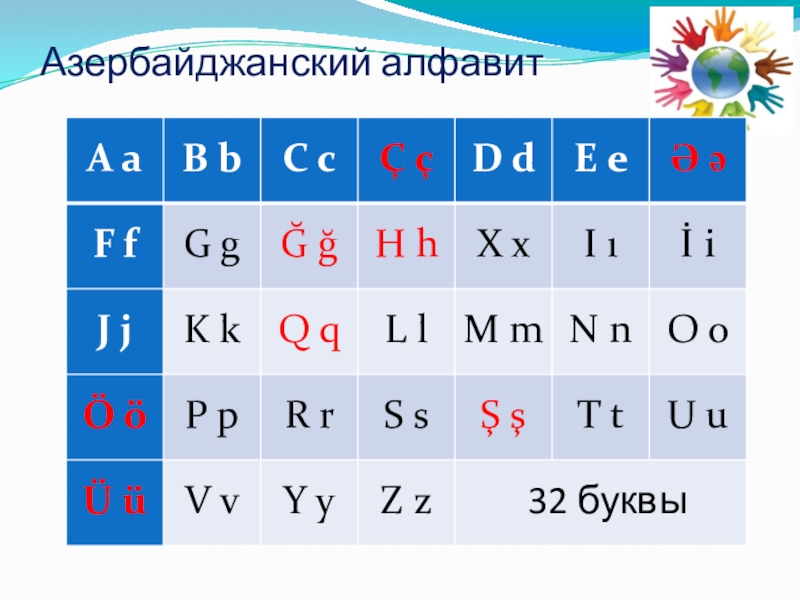 Азербайджанский алфавит

| A a | B b | C c | Ç ç | D d | E e | Ə ə |
|---|---|---|---|---|---|---|
| F f | G g | Ğ ğ | H h | X x | I ı | İ i |
| J j | K k | Q q | L l | M m | N n | O o |
| Ö ö | P p | R r | S s | Ş ş | T t | U u |
| Ü ü | V v | Y y | Z z | 32 буквы | | |